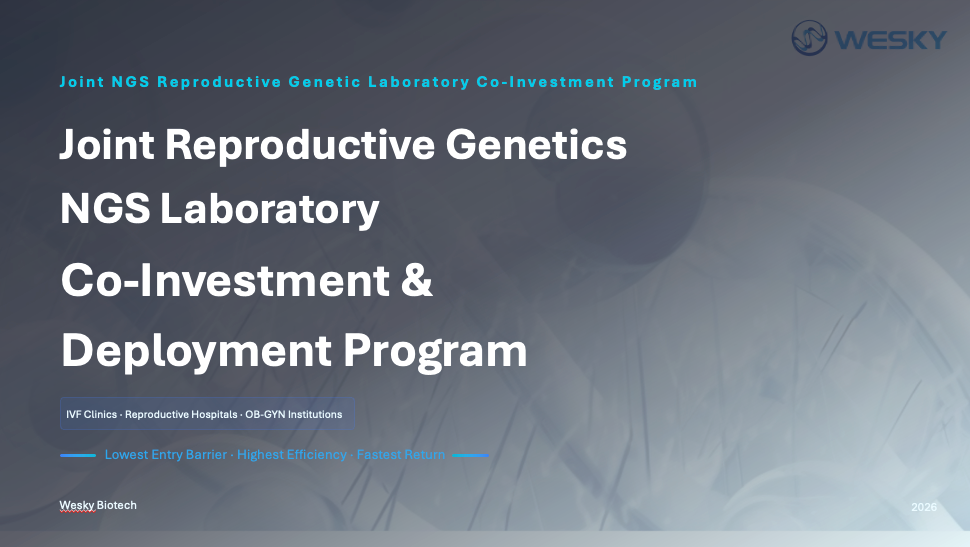 WESKY

Joint NGS Reproductive Genetic Laboratory Co-Investment Program

Joint Reproductive Genetics NGS Laboratory

Co-Investment & Deployment Program

IVF Clinics · Reproductive Hospitals · OB-GYN Institutions

Lowest Entry Barrier · Highest Efficiency · Fastest Return

Wesky Biotech

2026